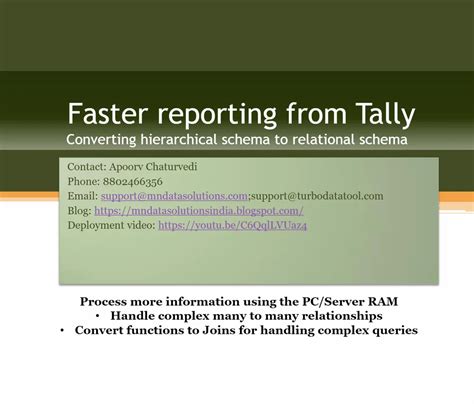 Faster reporting from Tally
Converting hierarchical schema to relational schema

Contact: Apoorv Chaturvedi
Phone: 8802466356
Email: support@mndatasolutions.com;support@turbodatatool.com
Blog: https://mndatasolutionsindia.blogspot.com/
Deployment video: https://youtu.be/C6QqlLVUaz4

Process more information using the PC/Server RAM
• Handle complex many to many relationships
• Convert functions to Joins for handling complex queries